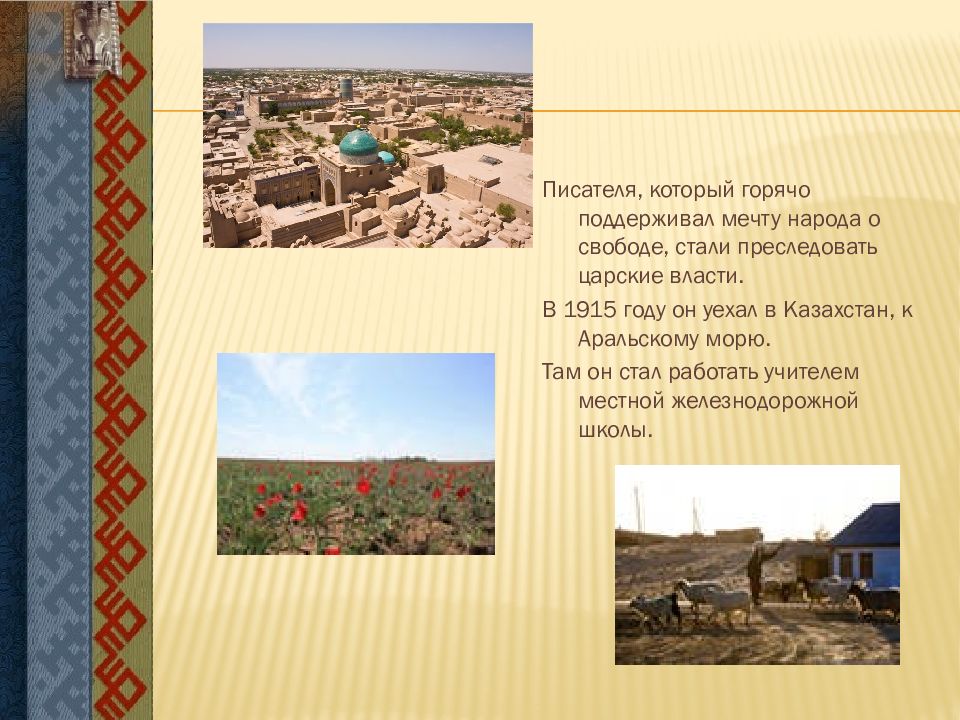 Писателя, который горячо поддерживал мечту народа о свободе, стали преследовать царские власти.

В 1915 году он уехал в Казахстан, к Аральскому морю.

Там он стал работать учителем местной железнодорожной школы.